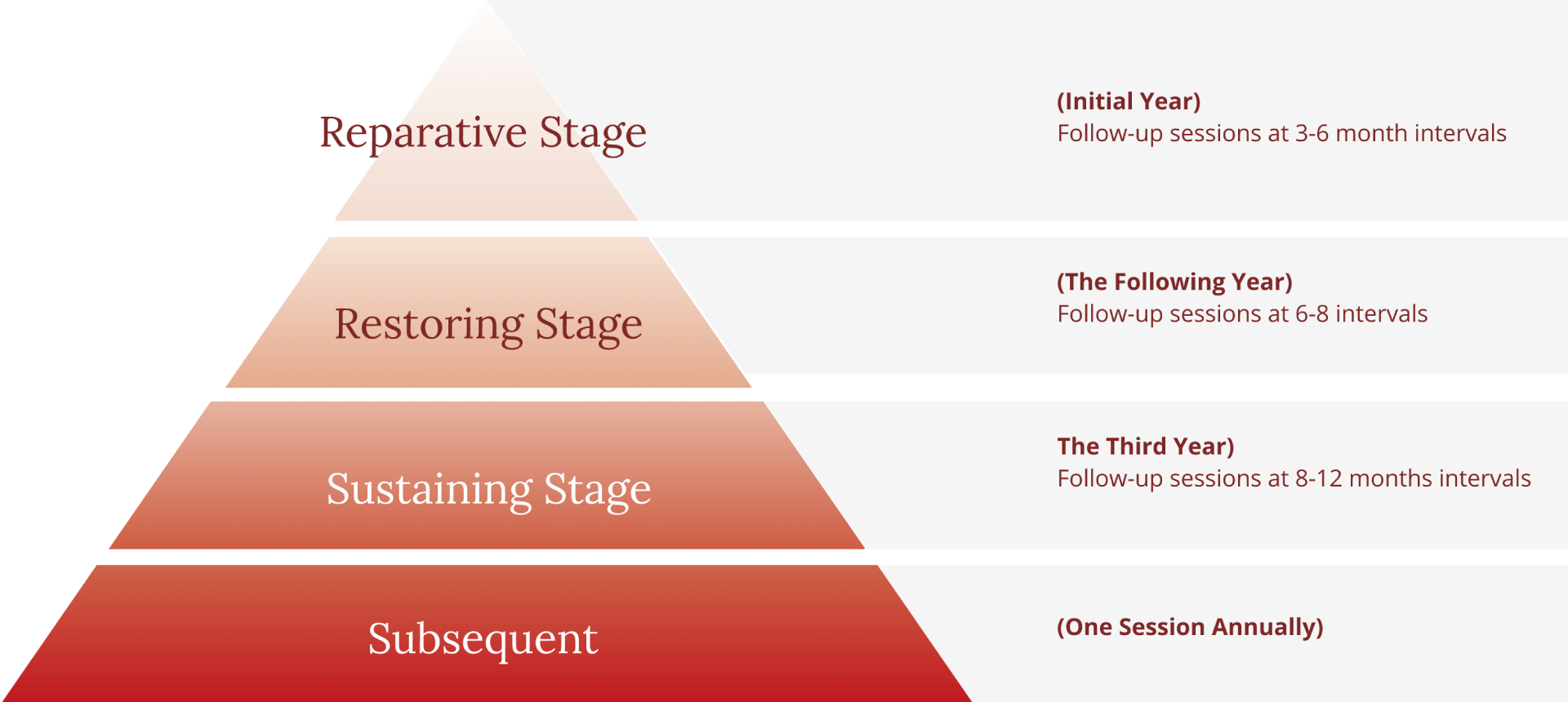 Reparative Stage

(Initial Year)
Follow-up sessions at 3-6 month intervals

Restoring Stage

(The Following Year)
Follow-up sessions at 6-8 intervals

Sustaining Stage

The Third Year)
Follow-up sessions at 8-12 months intervals

Subsequent

(One Session Annually)